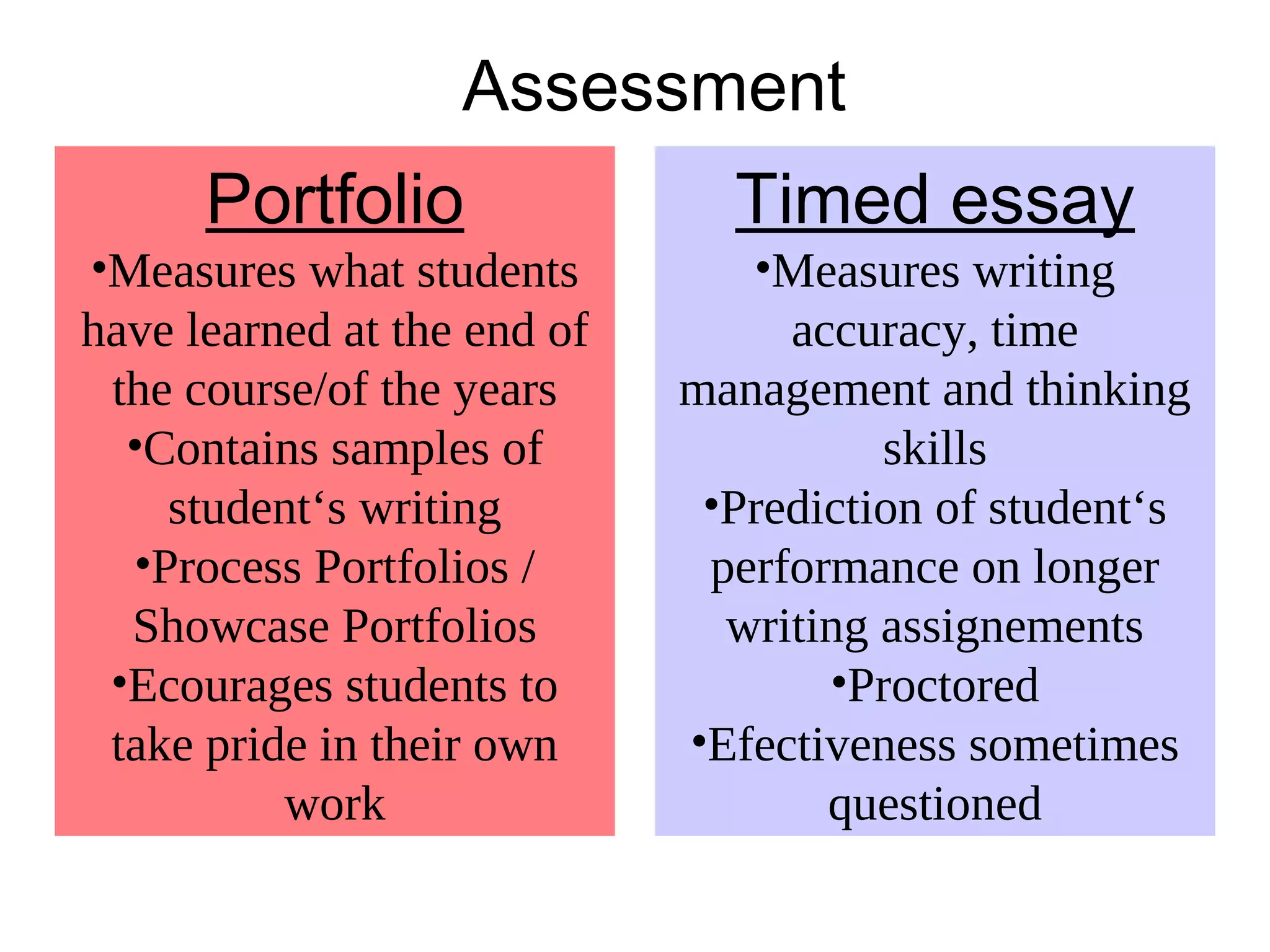 Assessment

Portfolio

•Measures what students have learned at the end of the course/of the years
•Contains samples of student‘s writing
•Process Portfolios / Showcase Portfolios
•Ecourages students to take pride in their own work

Timed essay

•Measures writing accuracy, time management and thinking skills
•Prediction of student‘s performance on longer writing assignements
•Proctored
•Efectiveness sometimes questioned